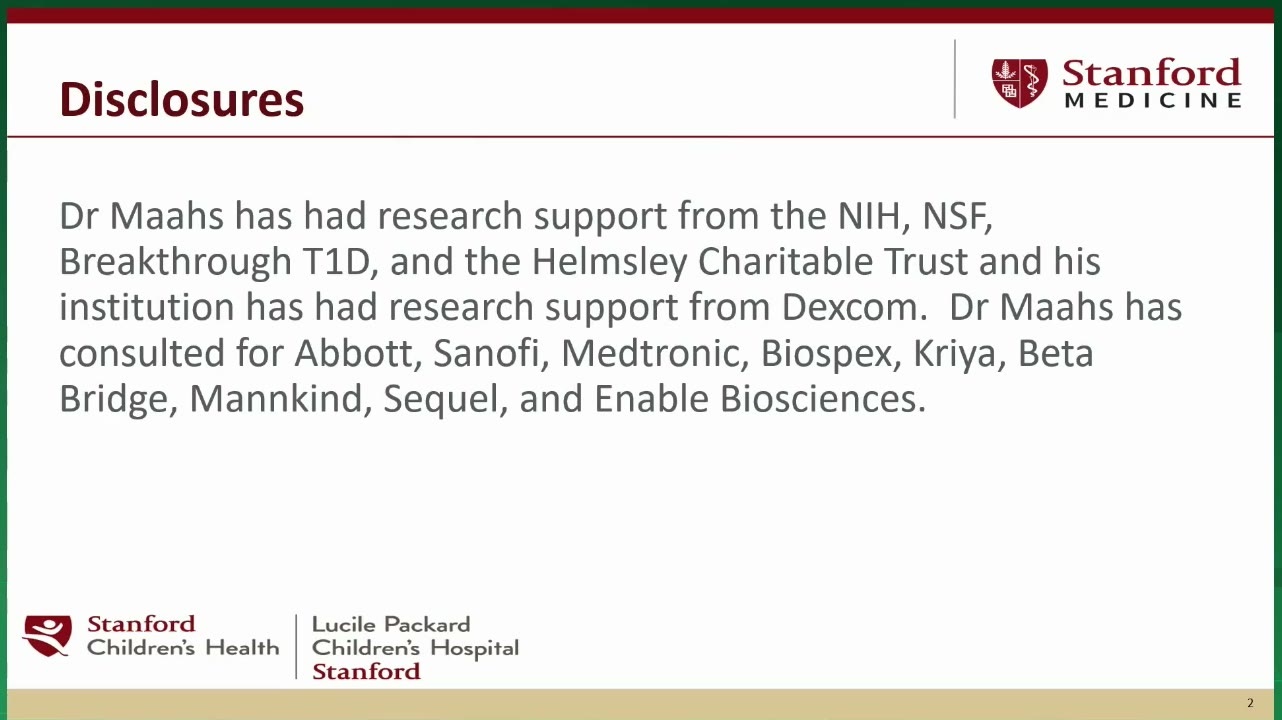 Disclosures

Stanford MEDICINE

Dr Maahs has had research support from the NIH, NSF, Breakthrough T1D, and the Helmsley Charitable Trust and his institution has had research support from Dexcom. Dr Maahs has consulted for Abbott, Sanofi, Medtronic, Biospex, Kriya, Beta Bridge, Mannkind, Sequel, and Enable Biosciences.

Stanford Children's Health

Lucile Packard Children's Hospital Stanford

2